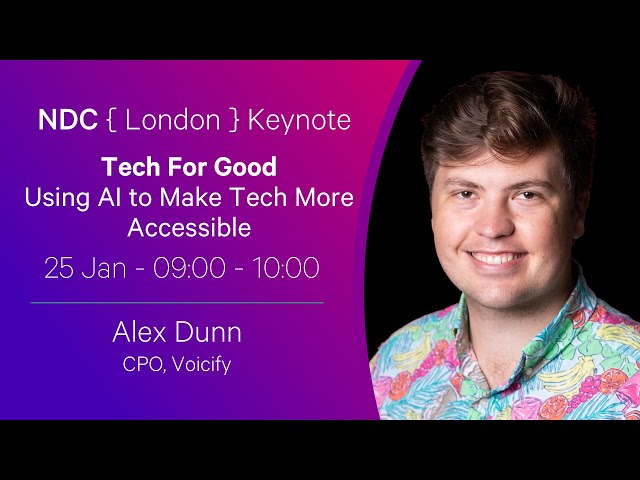 NDC { London } Keynote

Tech For Good
Using AI to Make Tech More Accessible

25 Jan - 09:00 - 10:00

Alex Dunn
CPO, Voicify